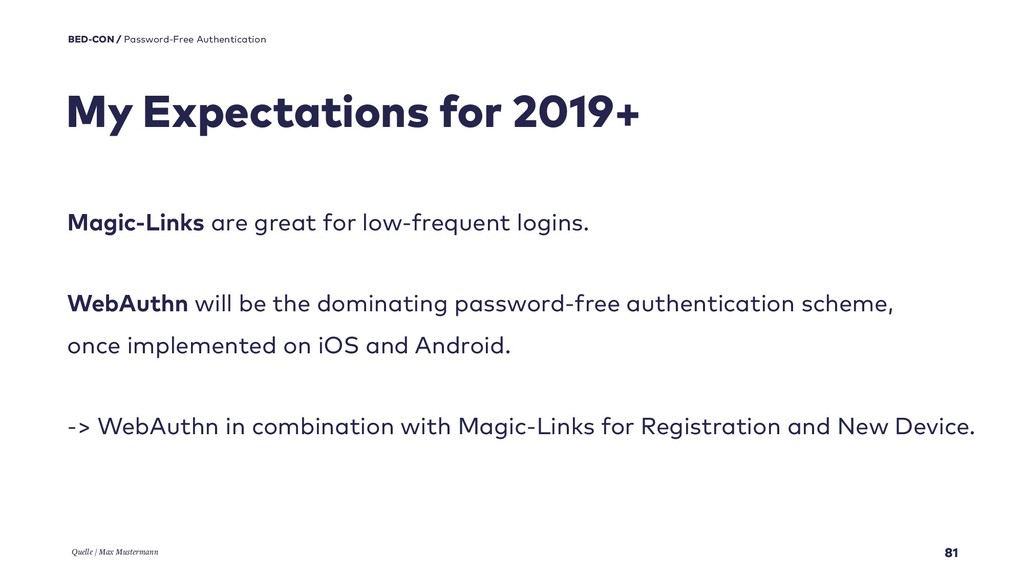 BED-CON / Password-Free Authentication

My Expectations for 2019+

Magic-Links are great for low-frequent logins.

WebAuthn will be the dominating password-free authentication scheme, once implemented on iOS and Android.

-> WebAuthn in combination with Magic-Links for Registration and New Device.

Quelle / Max Mustermann

81